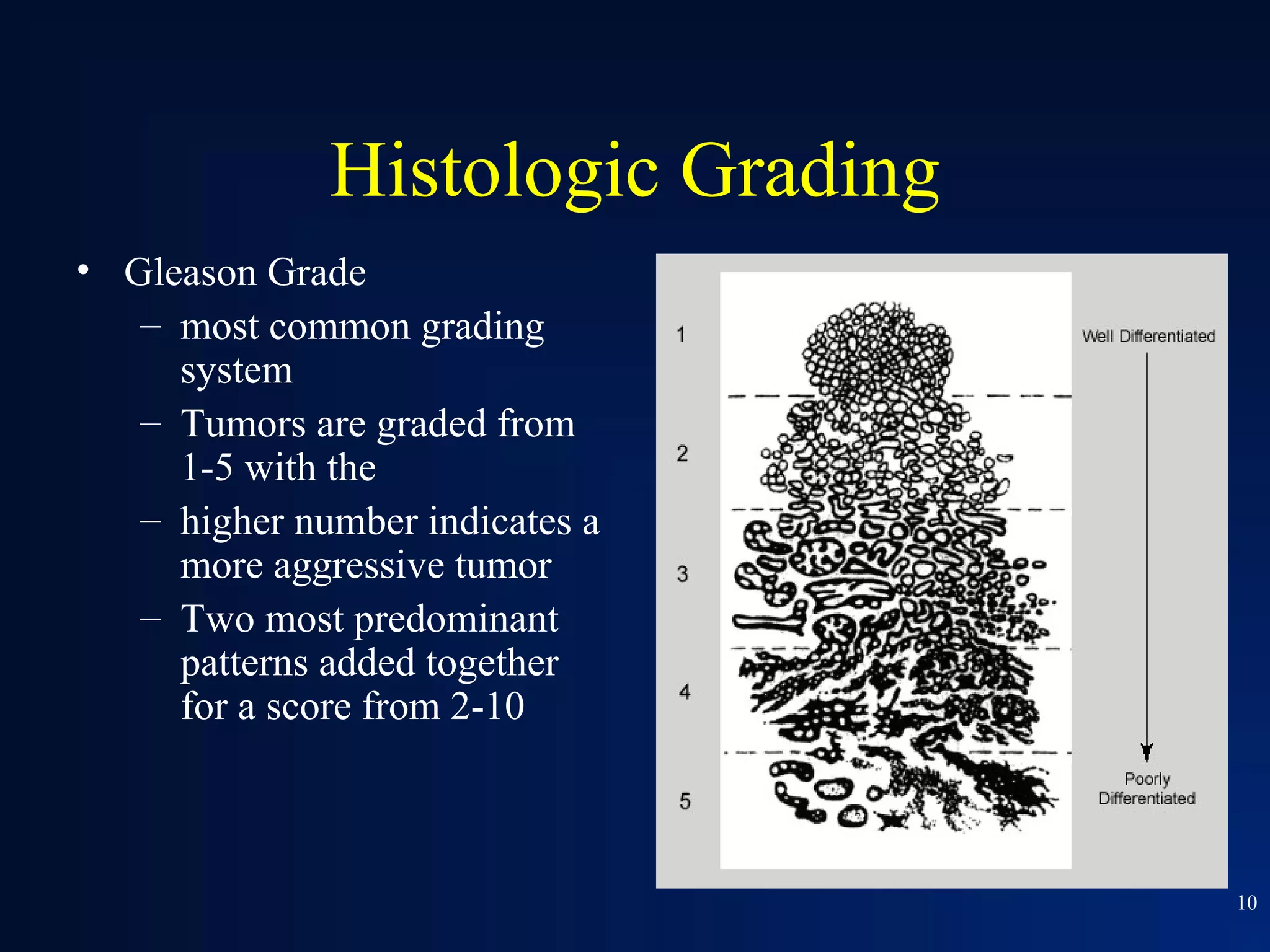 Histologic Grading

• Gleason Grade
– most common grading system
– Tumors are graded from 1-5 with the
– higher number indicates a more aggressive tumor
– Two most predominant patterns added together for a score from 2-10

1
2
3
4
5

Well Differentiated

Poorly Differentiated

10